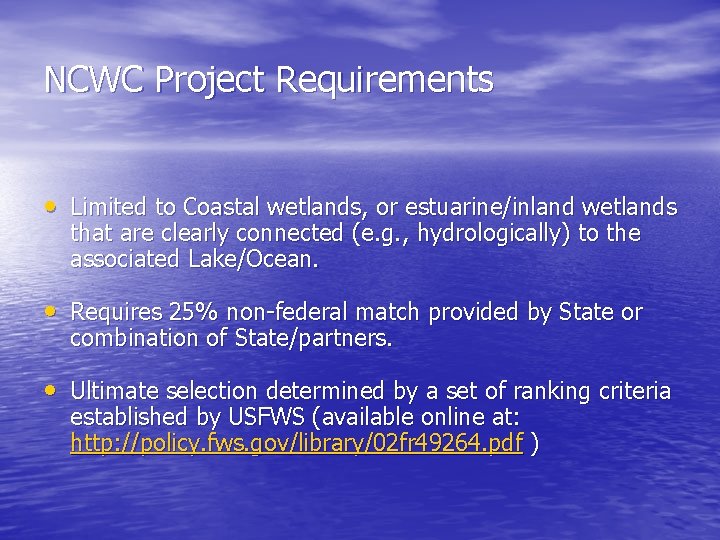 NCWC Project Requirements

• Limited to Coastal wetlands, or estuarine/inland wetlands that are clearly connected (e.g., hydrologically) to the associated Lake/Ocean.

• Requires 25% non-federal match provided by State or combination of State/partners.

• Ultimate selection determined by a set of ranking criteria established by USFWS (available online at: http://policy.fws.gov/library/02fr49264.pdf )